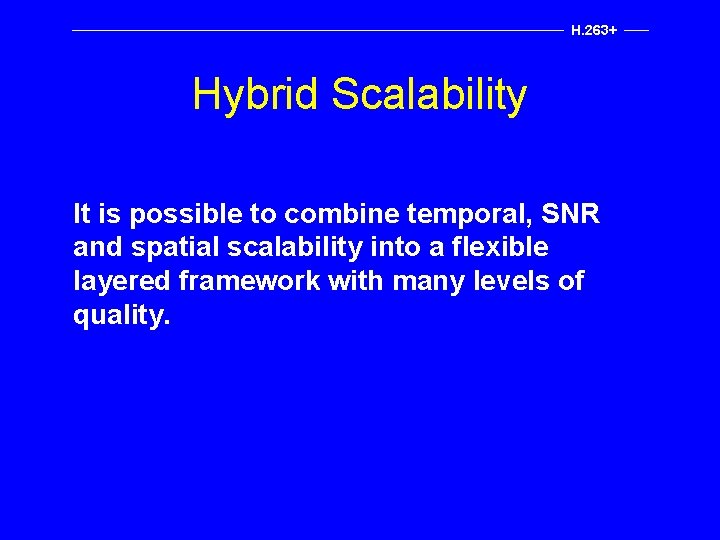 H.263+

Hybrid Scalability

It is possible to combine temporal, SNR and spatial scalability into a flexible layered framework with many levels of quality.